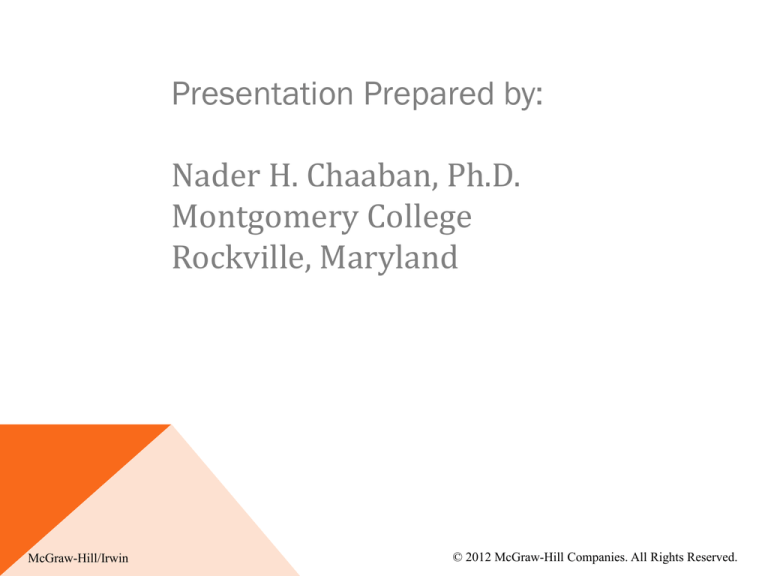 Presentation Prepared by:

Nader H. Chaaban, Ph.D.
Montgomery College
Rockville, Maryland

McGraw-Hill/Irwin

© 2012 McGraw-Hill Companies. All Rights Reserved.